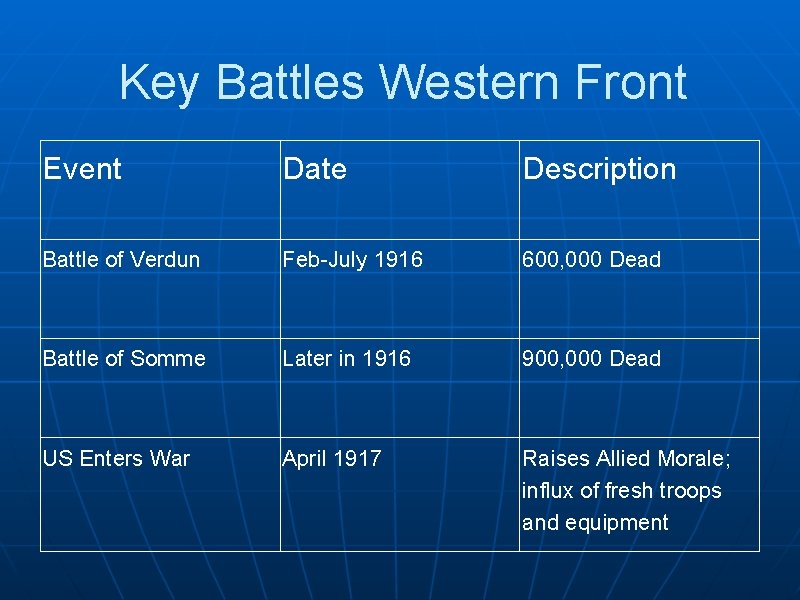 Key Battles Western Front

| Event | Date | Description |
|---|---|---|
| Battle of Verdun | Feb-July 1916 | 600,000 Dead |
| Battle of Somme | Later in 1916 | 900,000 Dead |
| US Enters War | April 1917 | Raises Allied Morale; influx of fresh troops and equipment |